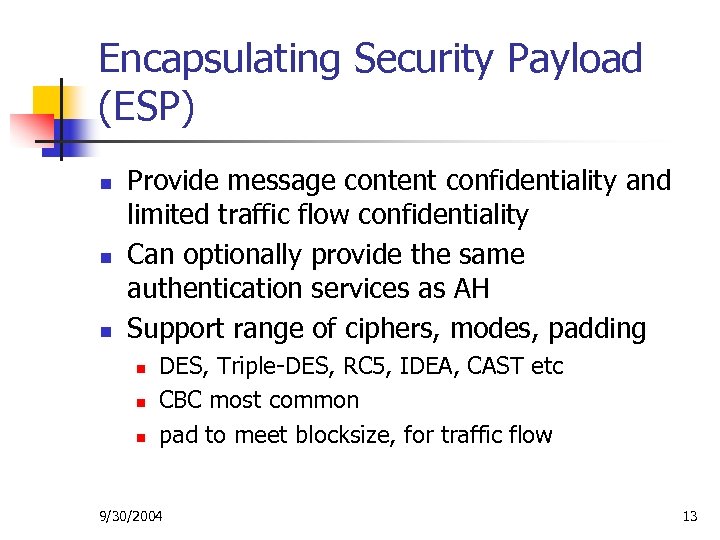 Encapsulating Security Payload (ESP)

- Provide message content confidentiality and limited traffic flow confidentiality
- Can optionally provide the same authentication services as AH
- Support range of ciphers, modes, padding
  - DES, Triple-DES, RC5, IDEA, CAST etc
  - CBC most common
  - pad to meet blocksize, for traffic flow

9/30/2004

13